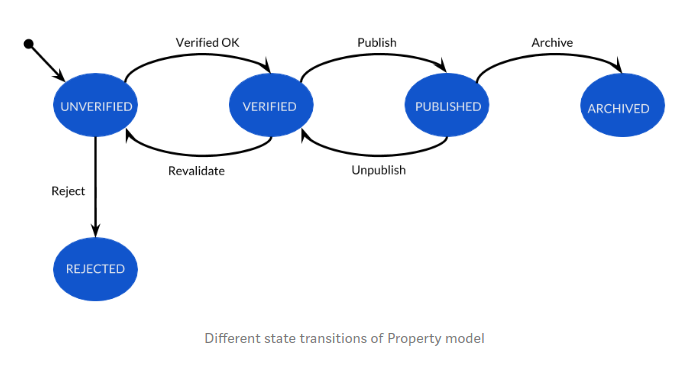 Verified OK

Publish

Archive

UNVERIFIED

VERIFIED

PUBLISHED

ARCHIVED

Revalidate

Unpublish

Reject

REJECTED

Different state transitions of Property model